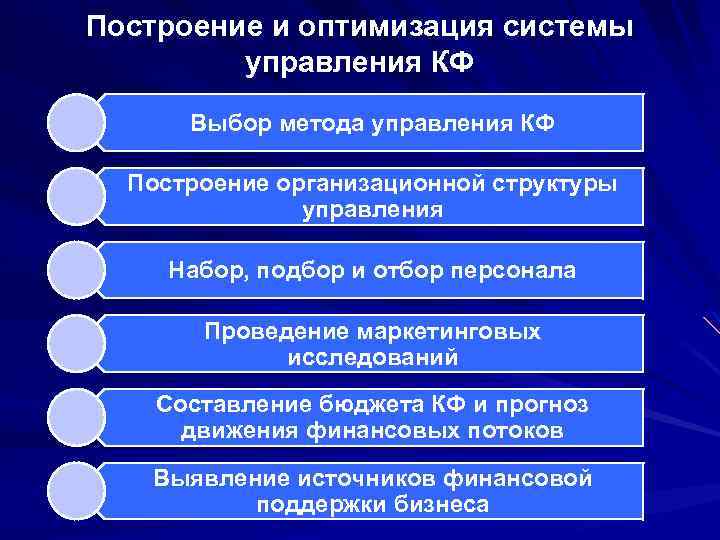 Построение и оптимизация системы управления КФ

Выбор метода управления КФ

Построение организационной структуры управления

Набор, подбор и отбор персонала

Проведение маркетинговых исследований

Составление бюджета КФ и прогноз движения финансовых потоков

Выявление источников финансовой поддержки бизнеса